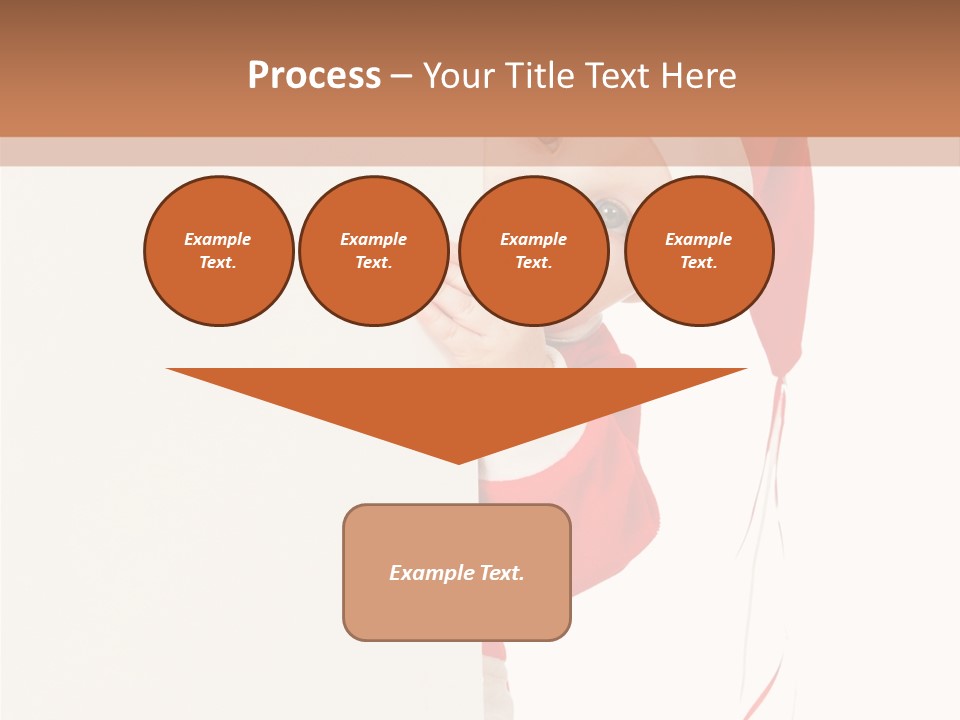 Process – Your Title Text Here

Example Text.

Example Text.

Example Text.

Example Text.

Example Text.